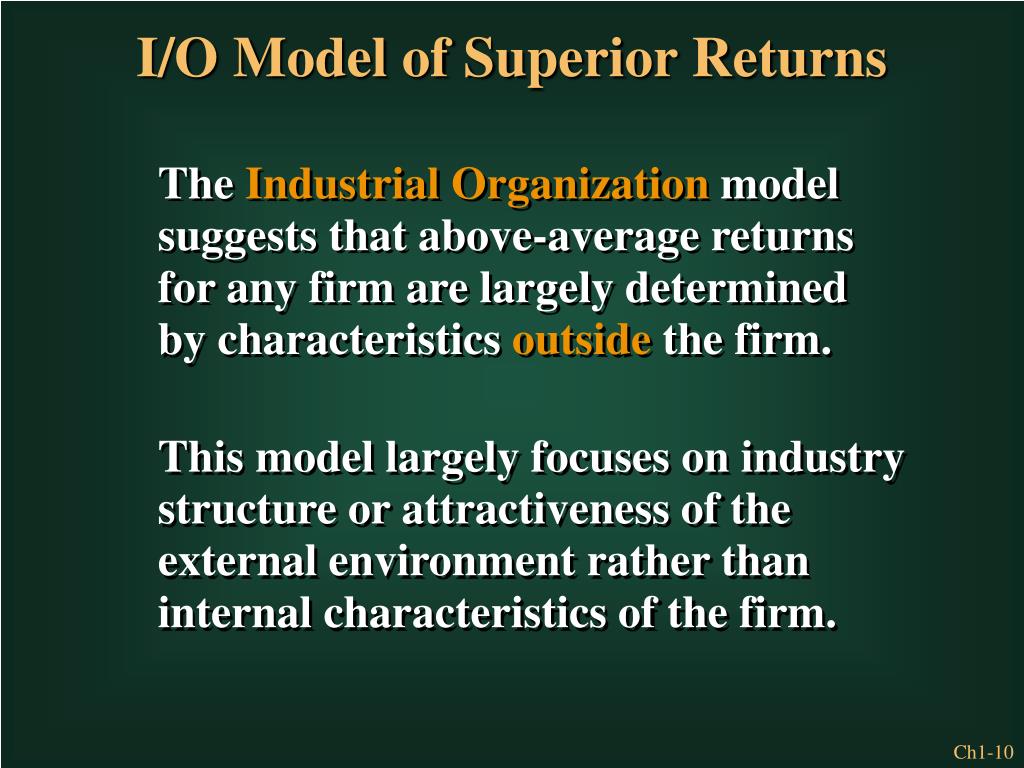 I/O Model of Superior Returns

The Industrial Organization model suggests that above-average returns for any firm are largely determined by characteristics outside the firm.

This model largely focuses on industry structure or attractiveness of the external environment rather than internal characteristics of the firm.

Ch1-10